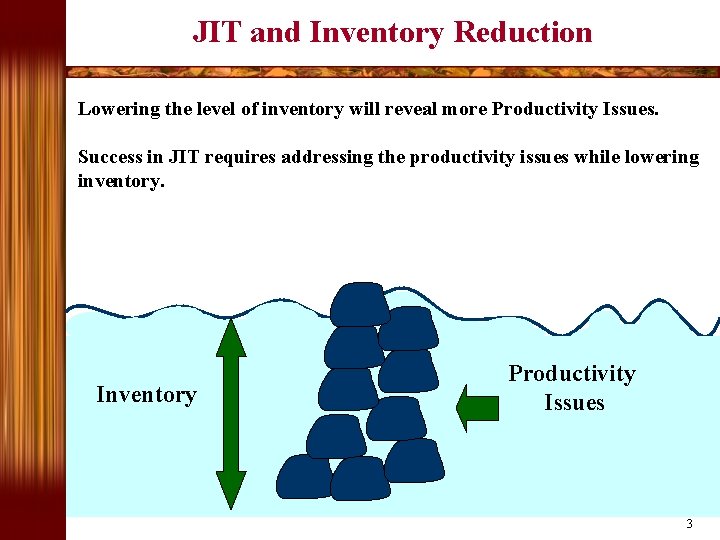 JIT and Inventory Reduction

Lowering the level of inventory will reveal more Productivity Issues.

Success in JIT requires addressing the productivity issues while lowering inventory.

Inventory

Productivity Issues

3